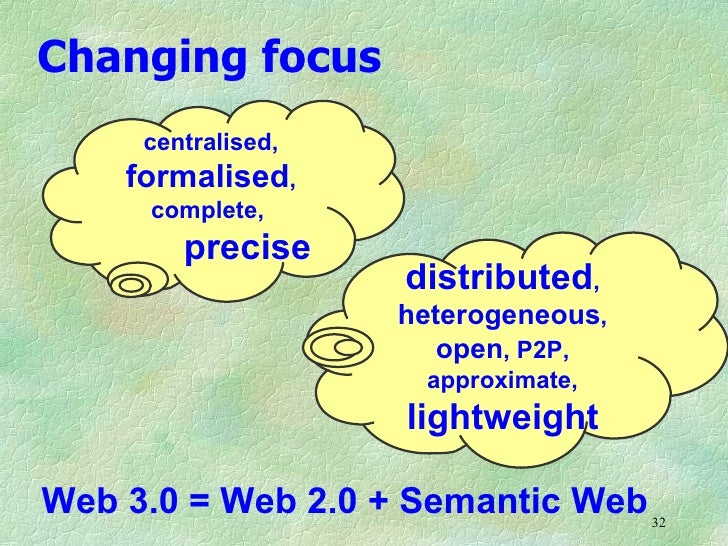 Changing focus

centralised, formalised, complete, precise

distributed, heterogeneous, open, P2P, approximate, lightweight

Web 3.0 = Web 2.0 + Semantic Web

32